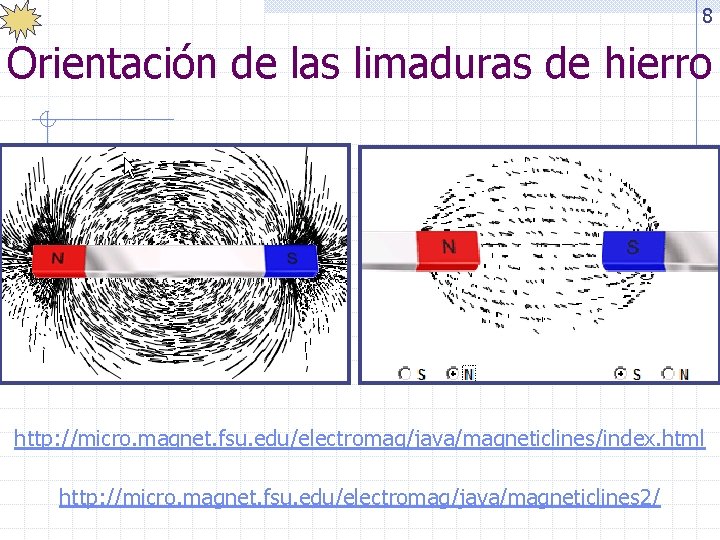 8

Orientación de las limaduras de hierro

N S

N S

S N S N

http://micro.magnet.fsu.edu/electromag/java/magneticlines/index.html

http://micro.magnet.fsu.edu/electromag/java/magneticlines2/